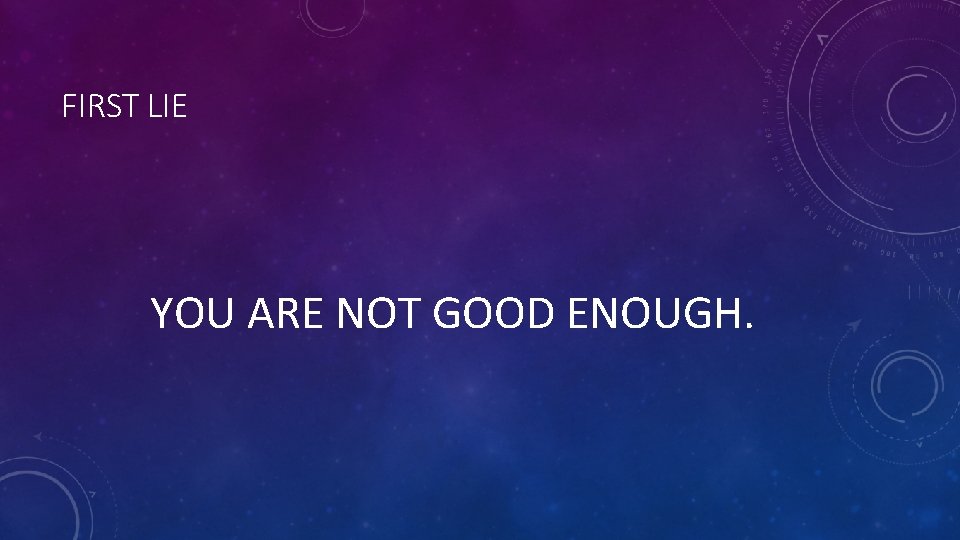 FIRST LIE

YOU ARE NOT GOOD ENOUGH.